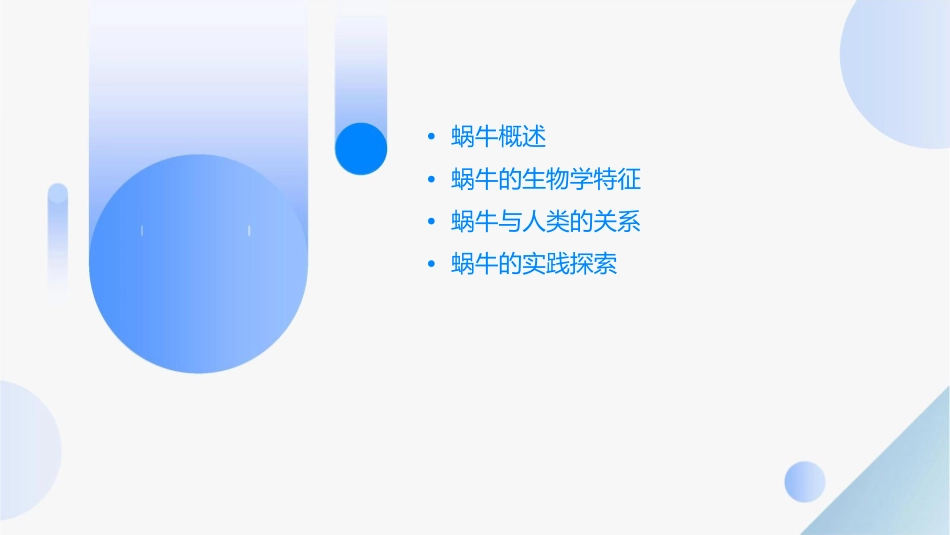 • 蜗牛概述
• 蜗牛的生物学特征
• 蜗牛与人类的关系
• 蜗牛的实践探索